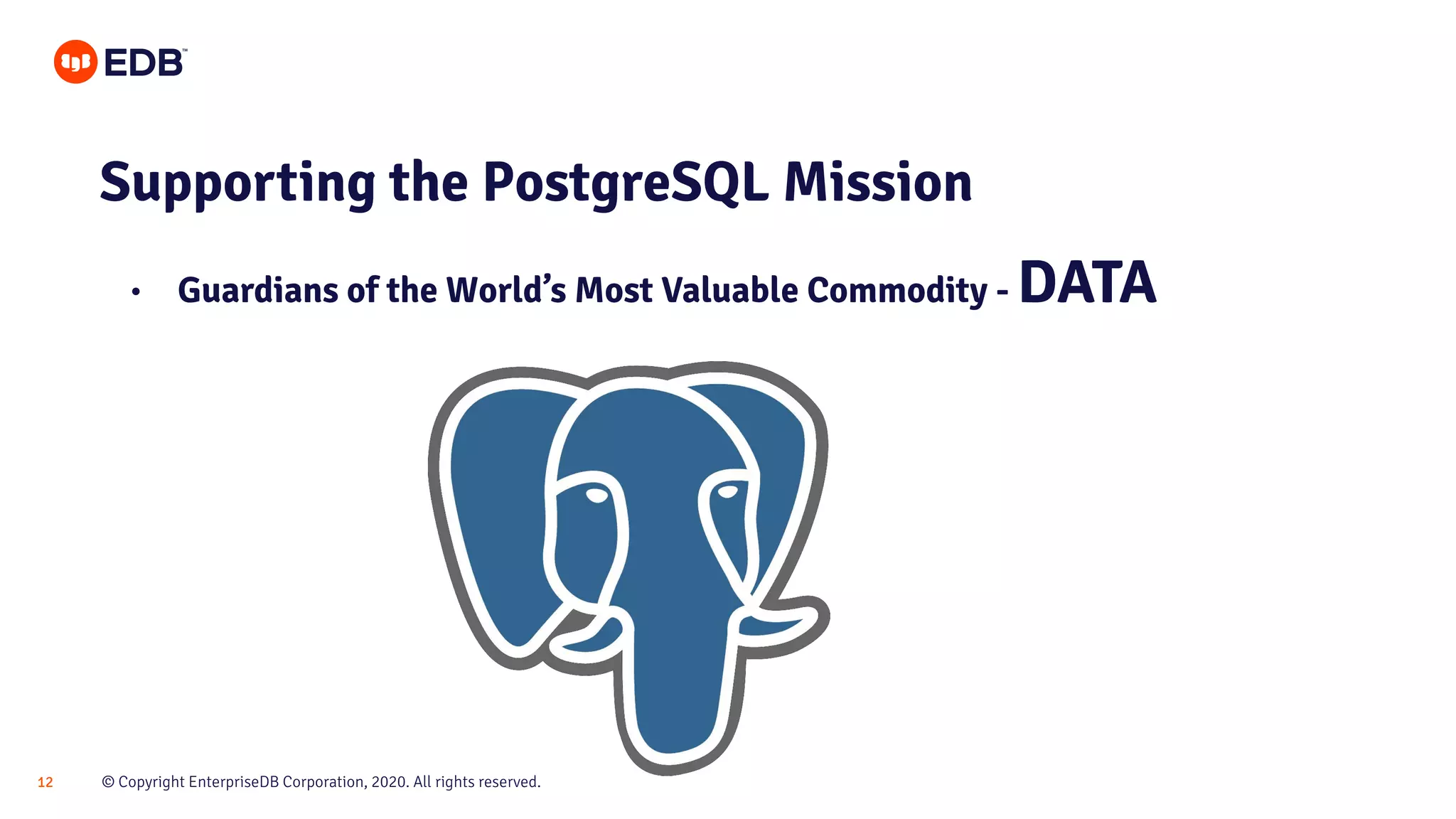 EDB™

Supporting the PostgreSQL Mission

• Guardians of the World's Most Valuable Commodity - DATA

12 © Copyright EnterpriseDB Corporation, 2020. All rights reserved.